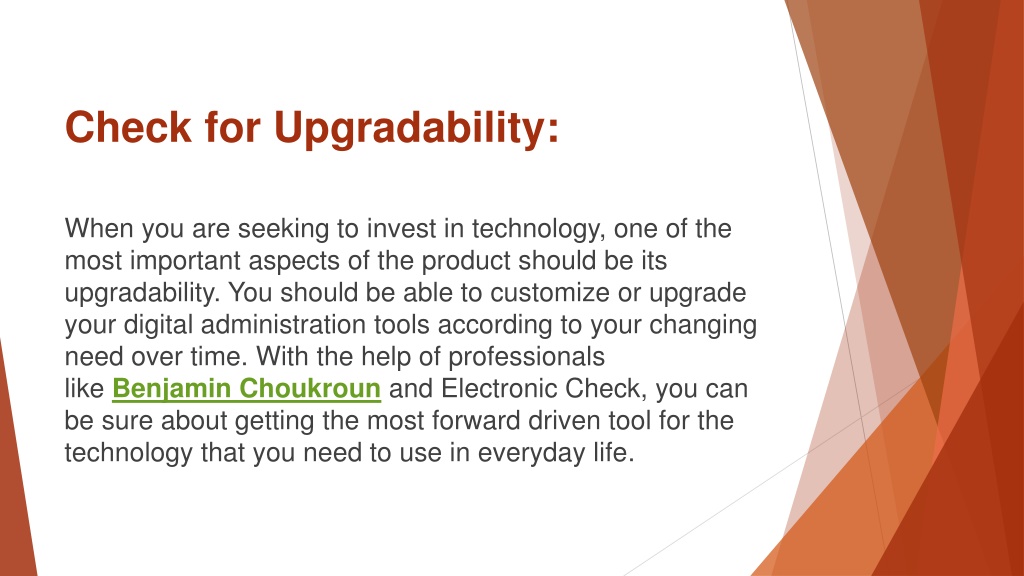 Check for Upgradability:

When you are seeking to invest in technology, one of the most important aspects of the product should be its upgradability. You should be able to customize or upgrade your digital administration tools according to your changing need over time. With the help of professionals like Benjamin Choukroun and Electronic Check, you can be sure about getting the most forward driven tool for the technology that you need to use in everyday life.